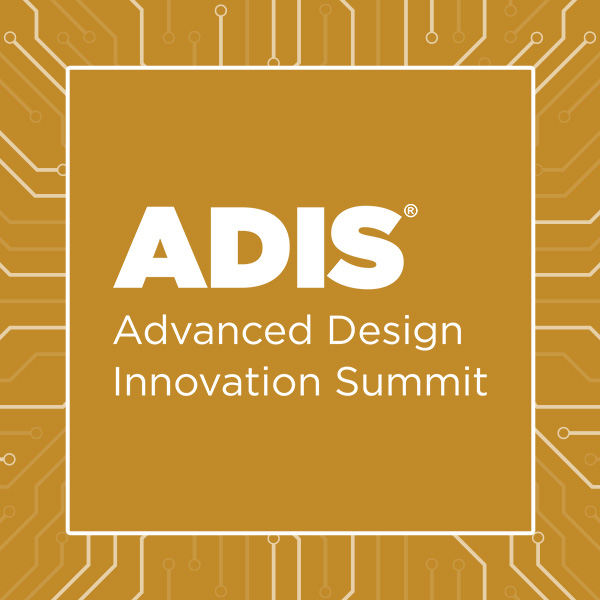 ADIS®
Advanced Design Innovation Summit